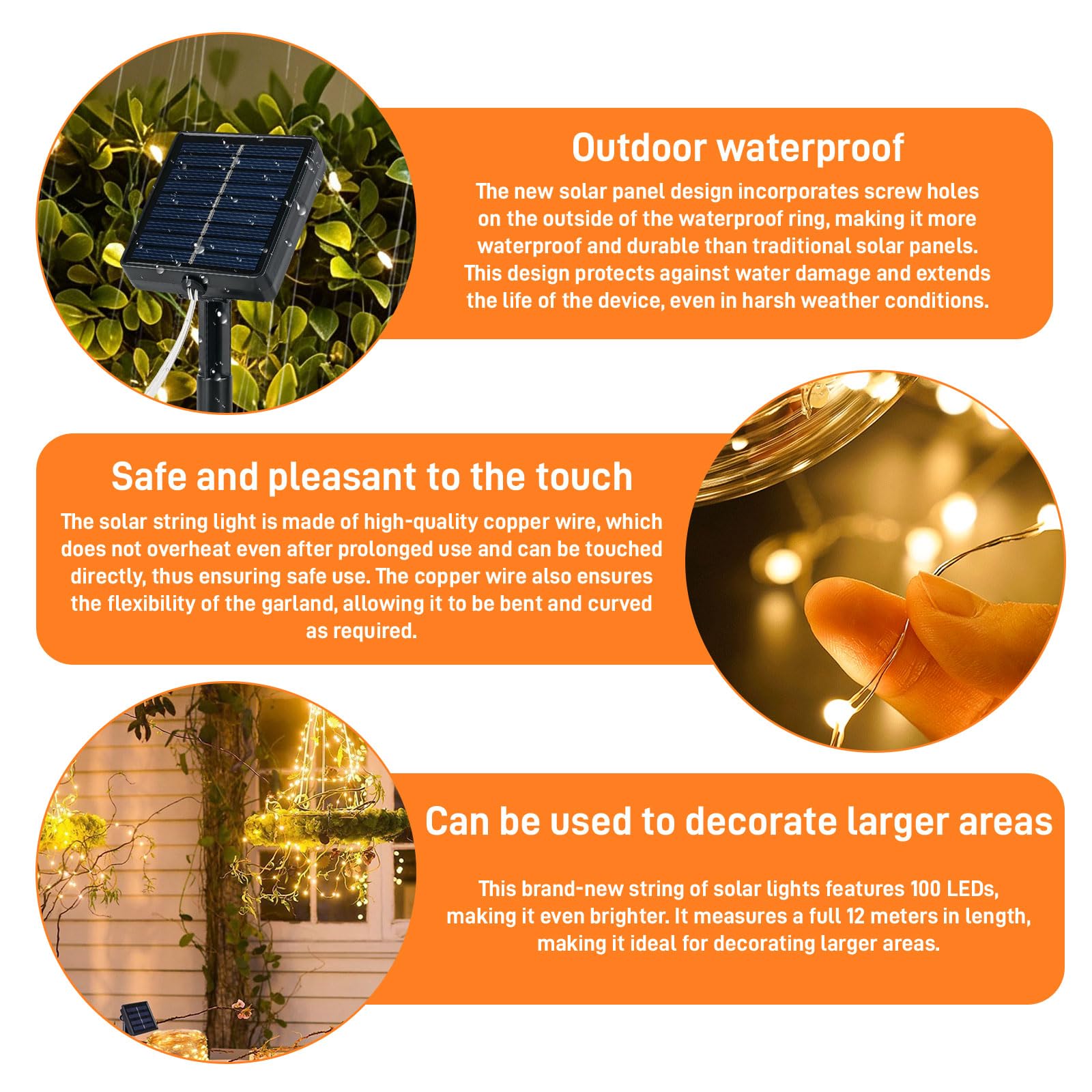 Outdoor waterproof

The new solar panel design incorporates screw holes on the outside of the waterproof ring, making it more waterproof and durable than traditional solar panels. This design protects against water damage and extends the life of the device, even in harsh weather conditions.

Safe and pleasant to the touch

The solar string light is made of high-quality copper wire, which does not overheat even after prolonged use and can be touched directly, thus ensuring safe use. The copper wire also ensures the flexibility of the garland, allowing it to be bent and curved as required.

Can be used to decorate larger areas

This brand-new string of solar lights features 100 LEDs, making it even brighter. It measures a full 12 meters in length, making it ideal for decorating larger areas.